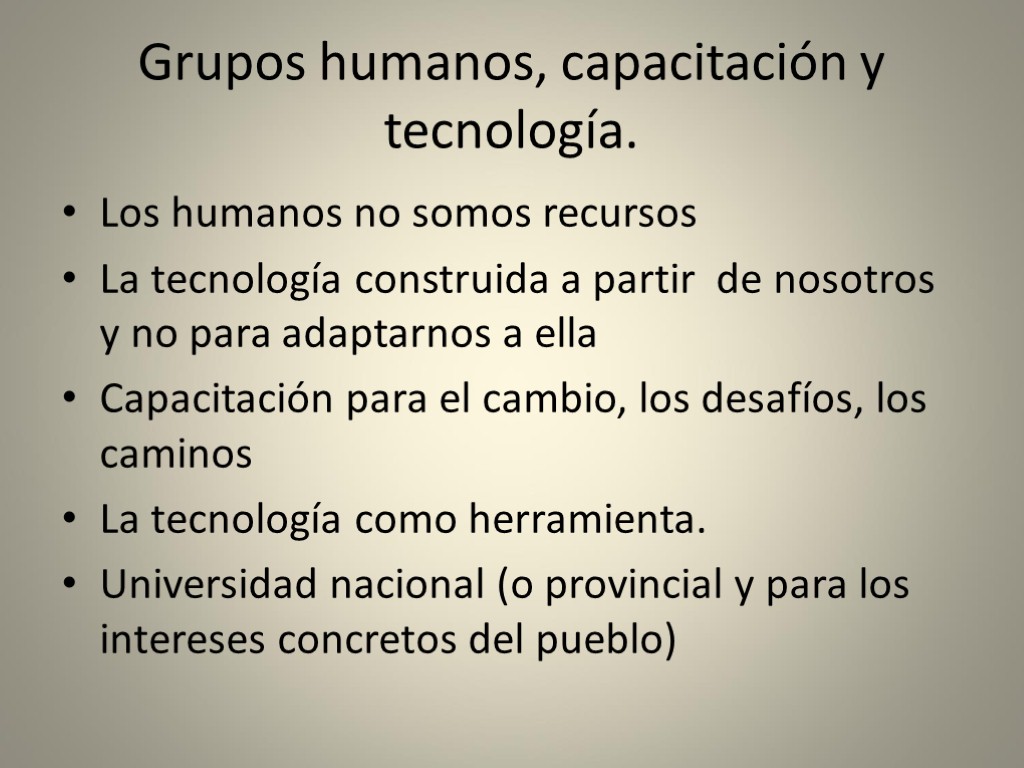 Grupos humanos, capacitación y tecnología.

• Los humanos no somos recursos
• La tecnología construida a partir de nosotros y no para adaptarnos a ella
• Capacitación para el cambio, los desafíos, los caminos
• La tecnología como herramienta.
• Universidad nacional (o provincial y para los intereses concretos del pueblo)